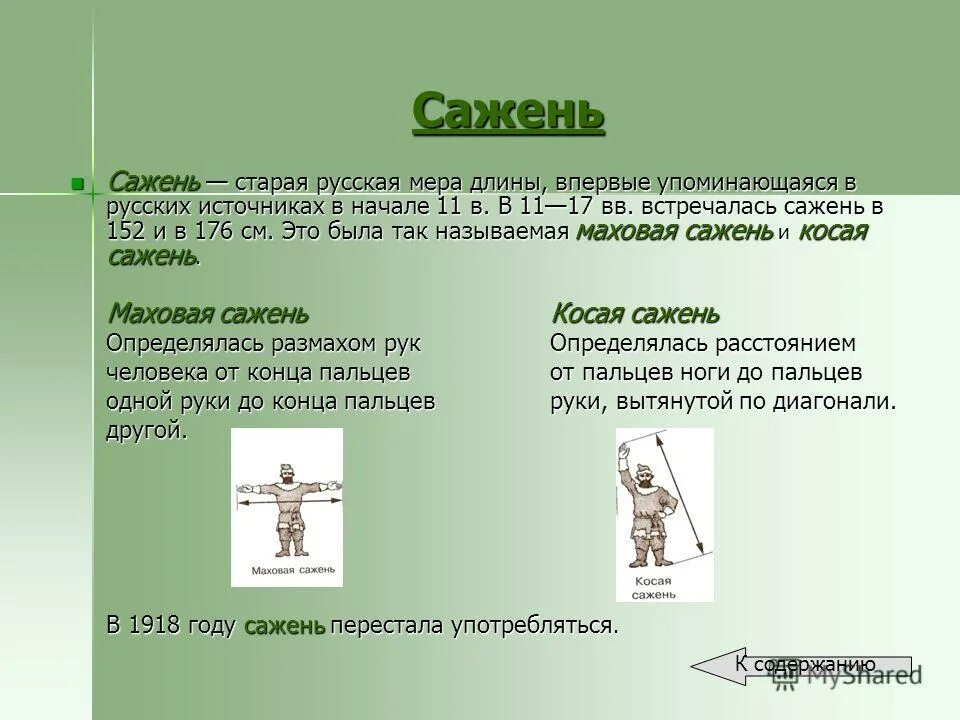 Сажень

Сажень — старая русская мера длины, впервые упоминающаяся в русских источниках в начале 11 в. В 11—17 вв. встречалась сажень в 152 и в 176 см. Это была так называемая маховая сажень и косая сажень.

Маховая сажень
Определялась размахом рук человека от конца пальцев одной руки до конца пальцев другой.

Маховая сажень

Косая сажень
Определялась расстоянием от пальцев ноги до пальцев руки, вытянутой по диагонали.

Косая сажень

В 1918 году сажень перестала употребляться.

К содержанию

MyShared